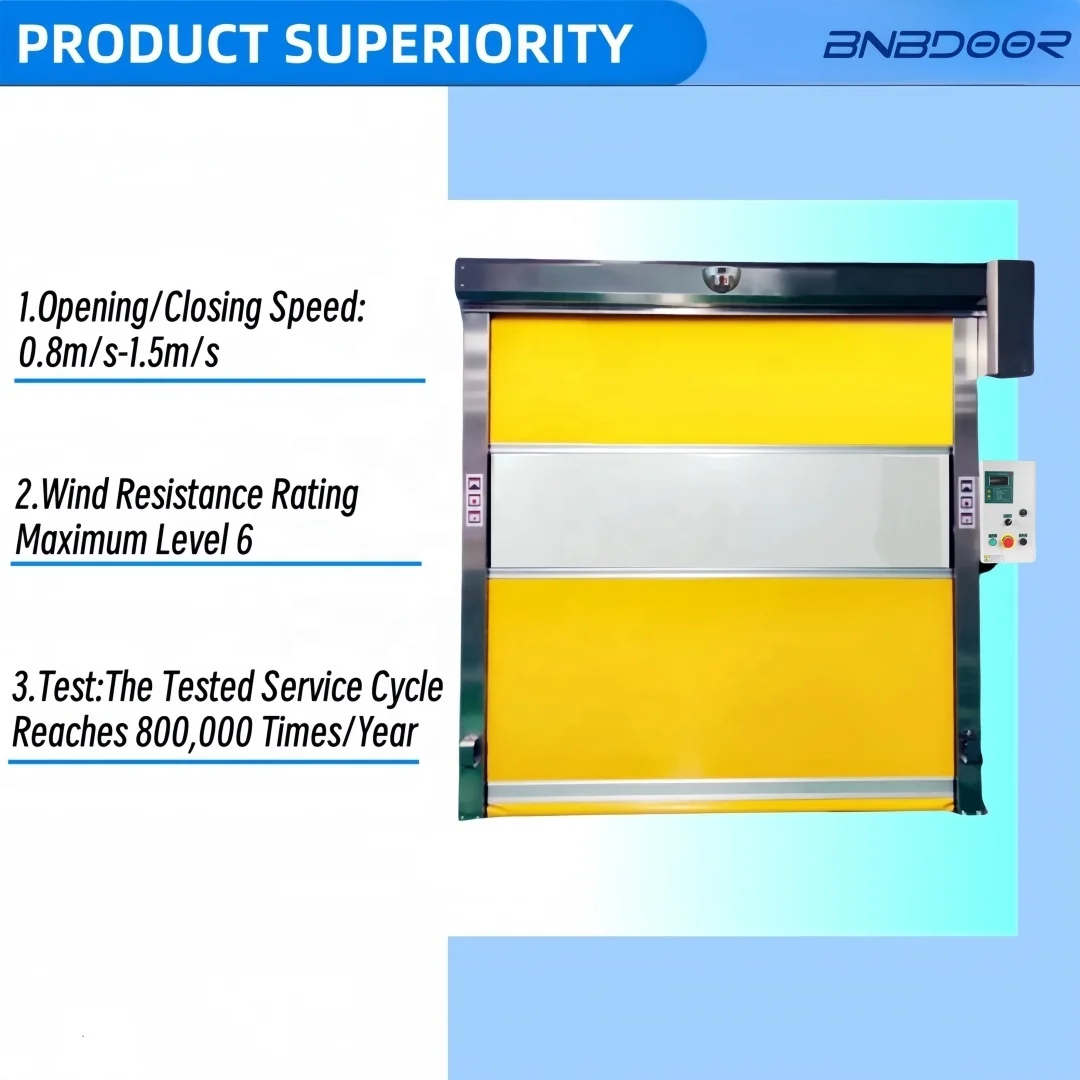 PRODUCT SUPERIORITY

BNBDOOR

1.Opening/Closing Speed: 0.8m/s-1.5m/s

2.Wind Resistance Rating Maximum Level 6

3.Test:The Tested Service Cycle Reaches 800,000 Times/Year